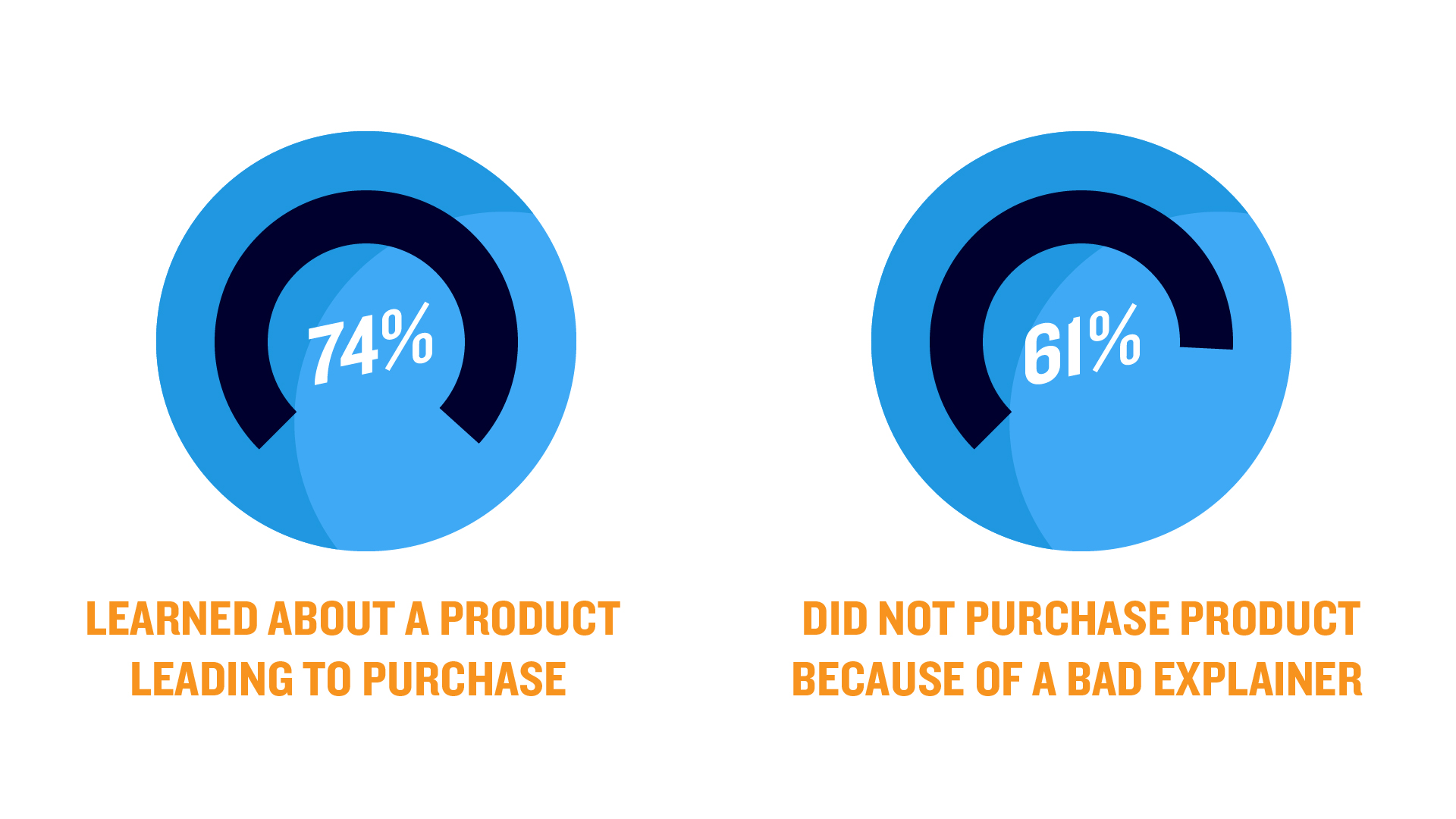 74%

LEARNED ABOUT A PRODUCT LEADING TO PURCHASE

61%

DID NOT PURCHASE PRODUCT BECAUSE OF A BAD EXPLAINER